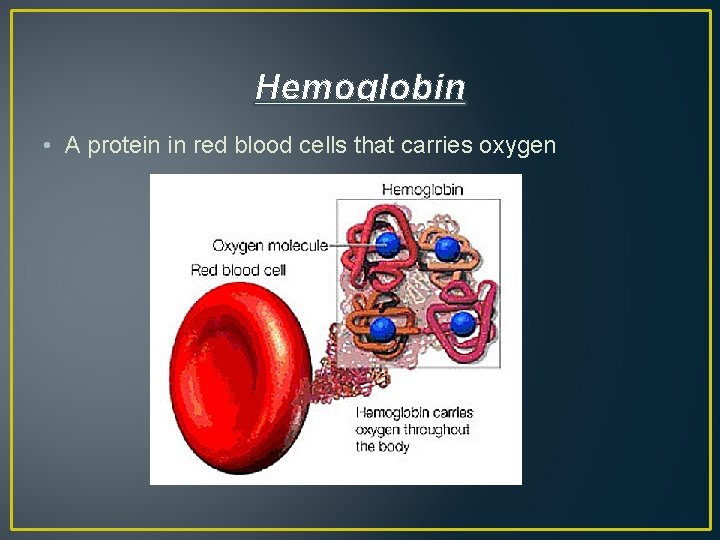 Hemoglobin

• A protein in red blood cells that carries oxygen

Hemoglobin

Oxygen molecule

Red blood cell

Hemoglobin carries oxygen throughout the body